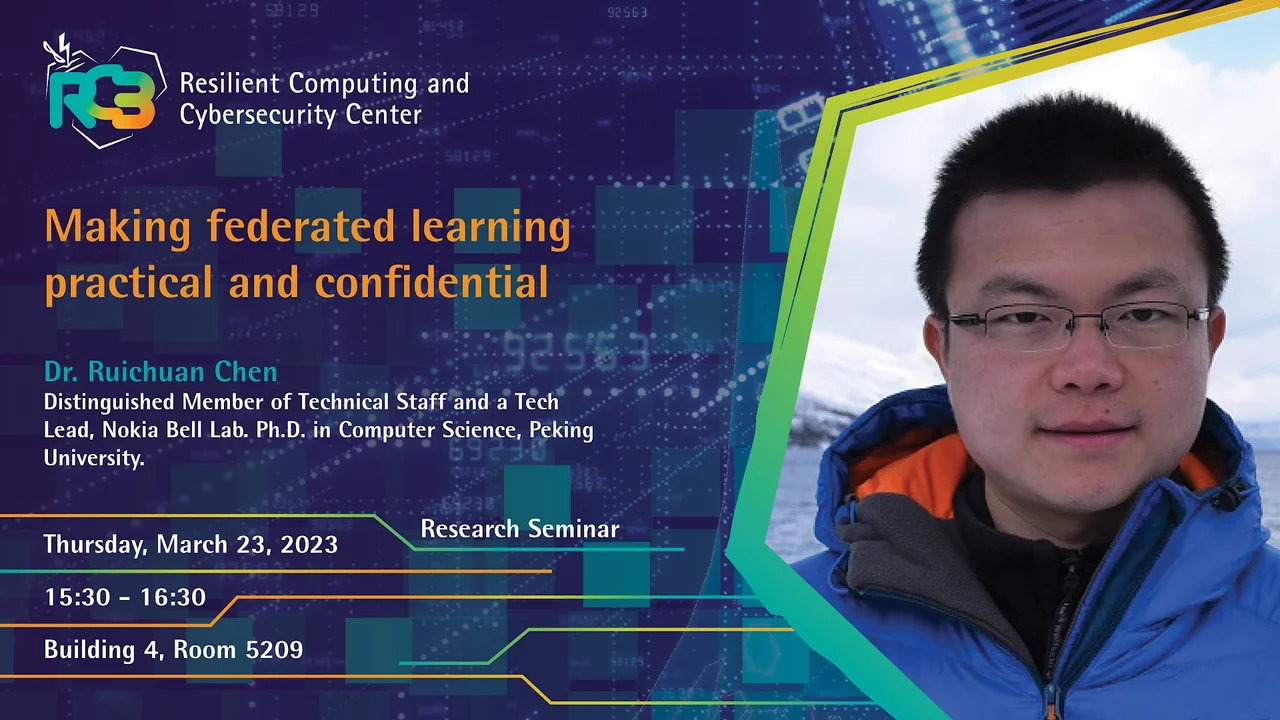 RC3

Resilient Computing and Cybersecurity Center

Making federated learning practical and confidential

Dr. Ruichuan Chen

Distinguished Member of Technical Staff and a Tech Lead, Nokia Bell Lab. Ph.D. in Computer Science, Peking University.

Research Seminar

Thursday, March 23, 2023

15:30 - 16:30

Building 4, Room 5209